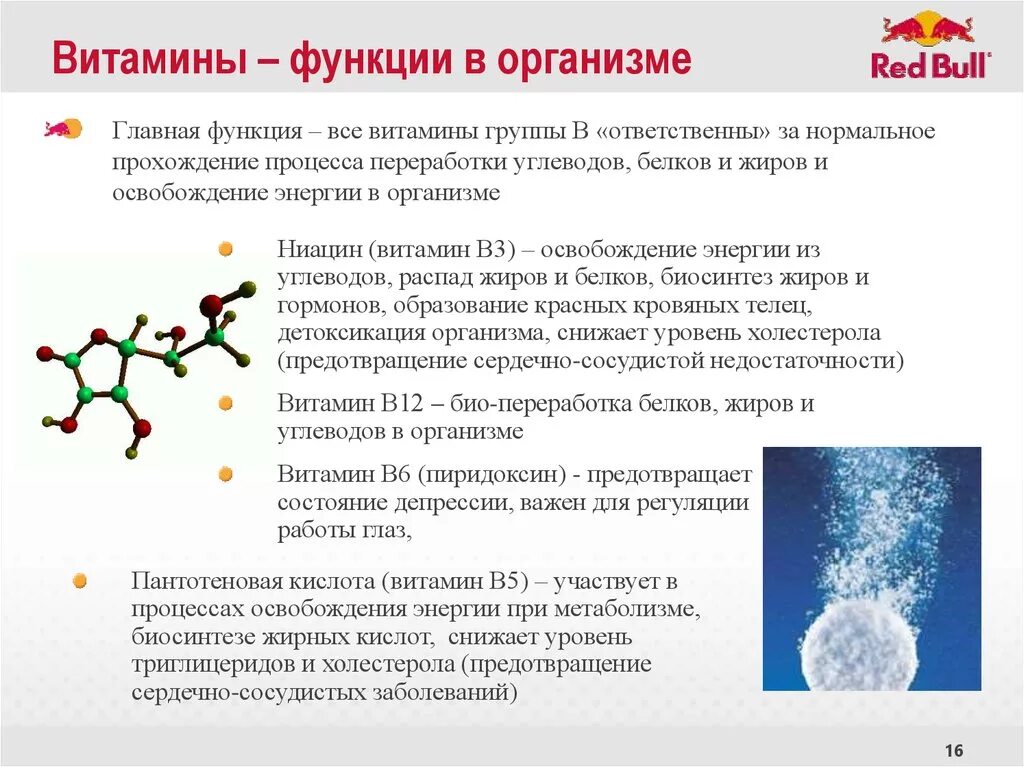 Витамины – функции в организме

Red Bull

Главная функция – все витамины группы В «ответственны» за нормальное прохождение процесса переработки углеводов, белков и жиров и освобождение энергии в организме

Ниацин (витамин В3) – освобождение энергии из углеводов, распад жиров и белков, биосинтез жиров и гормонов, образование красных кровяных телец, детоксикация организма, снижает уровень холестерола (предотвращение сердечно-сосудистой недостаточности)

Витамин В12 – био-переработка белков, жиров и углеводов в организме

Витамин В6 (пиридоксин) - предотвращает состояние депрессии, важен для регуляции работы глаз,

Пантотеновая кислота (витамин В5) – участвует в процессах освобождения энергии при метаболизме, биосинтезе жирных кислот, снижает уровень триглицеридов и холестерола (предотвращение сердечно-сосудистых заболеваний)

16